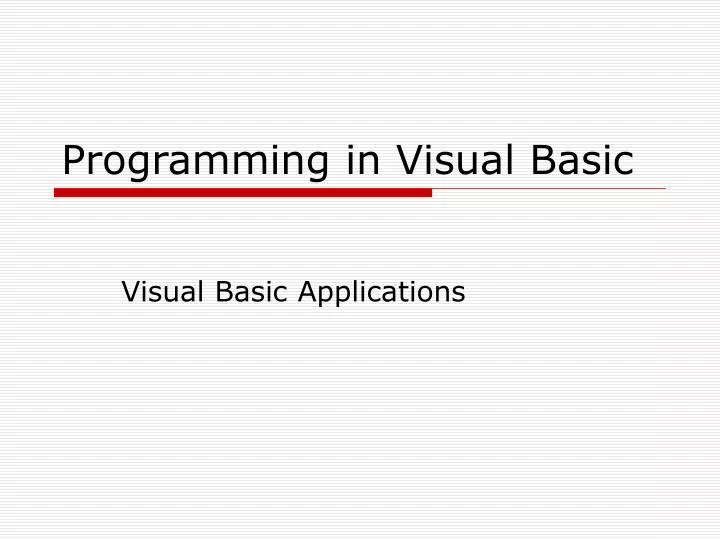 Programming in Visual Basic

Visual Basic Applications